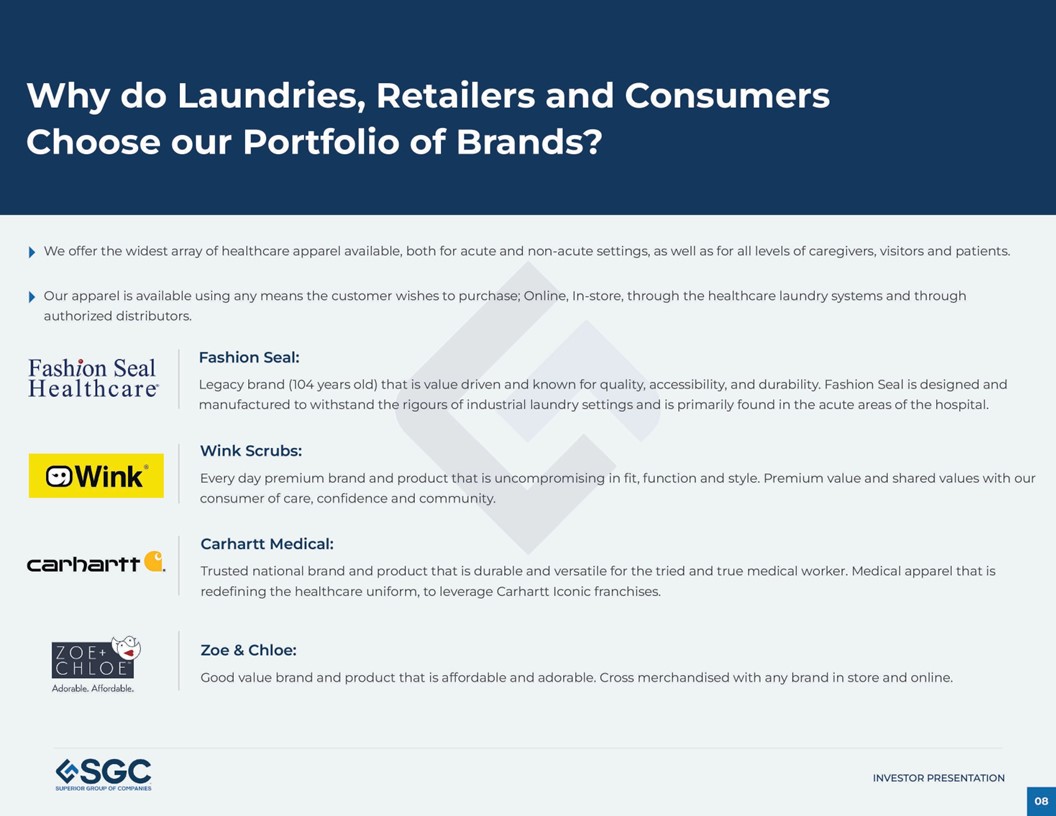 Why do Laundries, Retailers and Consumers Choose our Portfolio of Brands?

We offer the widest array of healthcare apparel available, both for acute and non-acute settings, as well as for all levels of caregivers, visitors and patients.

Our apparel is available using any means the customer wishes to purchase; Online, In-store, through the healthcare laundry systems and through authorized distributors.

Fashion Seal Healthcare

Fashion Seal:

Legacy brand (104 years old) that is value driven and known for quality, accessibility, and durability. Fashion Seal is designed and manufactured to withstand the rigours of industrial laundry settings and is primarily found in the acute areas of the hospital.

Wink

Wink Scrubs:

Every day premium brand and product that is uncompromising in fit, function and style. Premium value and shared values with our consumer of care, confidence and community.

carhartt

Carhartt Medical:

Trusted national brand and product that is durable and versatile for the tried and true medical worker. Medical apparel that is redefining the healthcare uniform, to leverage Carhartt Iconic franchises.

ZOE + CHLOE
Adorable. Affordable.

Zoe & Chloe:

Good value brand and product that is affordable and adorable. Cross merchandised with any brand in store and online.

SGC
SUPERIOR GROUP OF COMPANIES

INVESTOR PRESENTATION

08